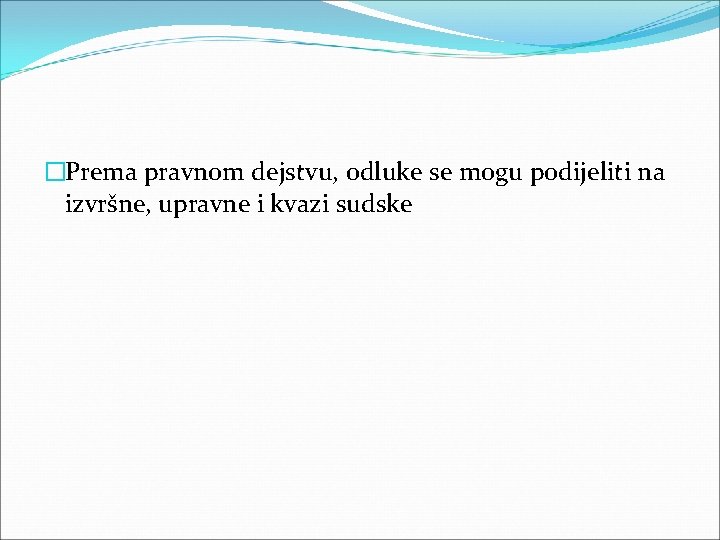 Prema pravnom dejstvu, odluke se mogu podijeliti na izvršne, upravne i kvazi sudske